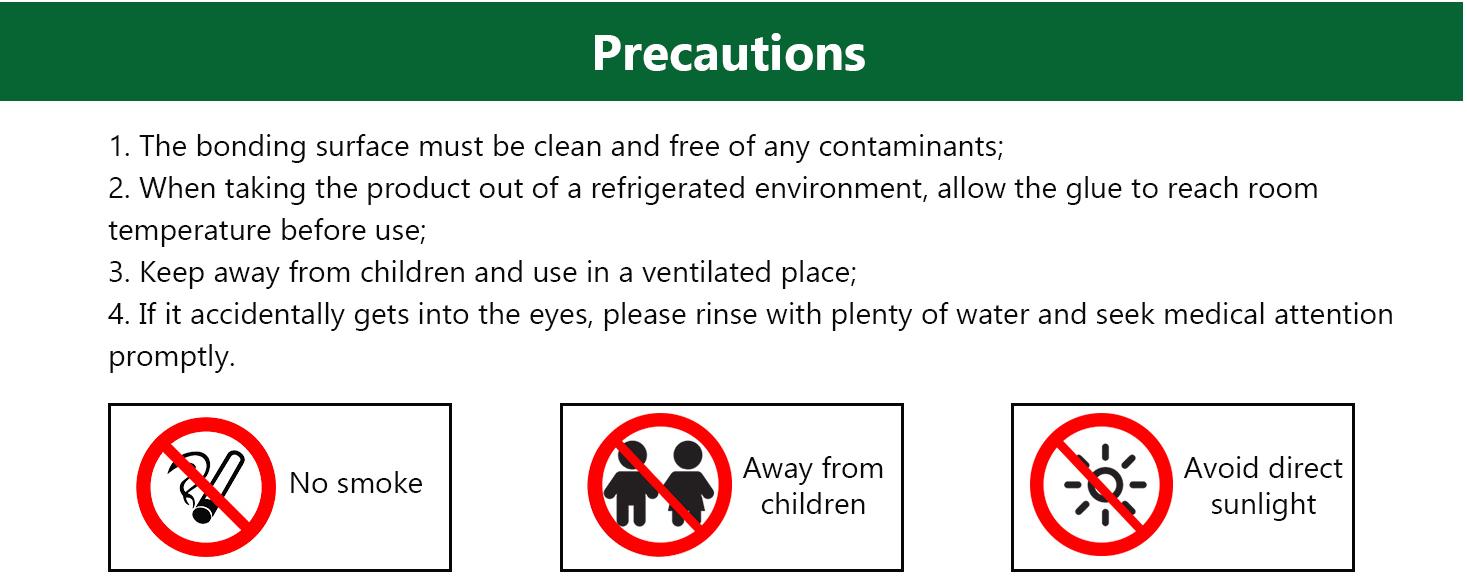 Precautions

1. The bonding surface must be clean and free of any contaminants;
2. When taking the product out of a refrigerated environment, allow the glue to reach room temperature before use;
3. Keep away from children and use in a ventilated place;
4. If it accidentally gets into the eyes, please rinse with plenty of water and seek medical attention promptly.

No smoke

Away from children

Avoid direct sunlight